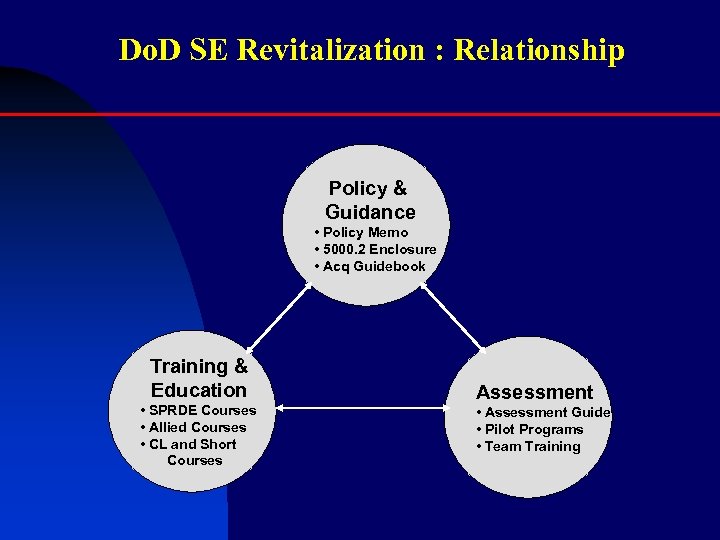 DoD SE Revitalization : Relationship

Policy & Guidance
• Policy Memo
• 5000.2 Enclosure
• Acq Guidebook

Training & Education
• SPRDE Courses
• Allied Courses
• CL and Short Courses

Assessment
• Assessment Guide
• Pilot Programs
• Team Training